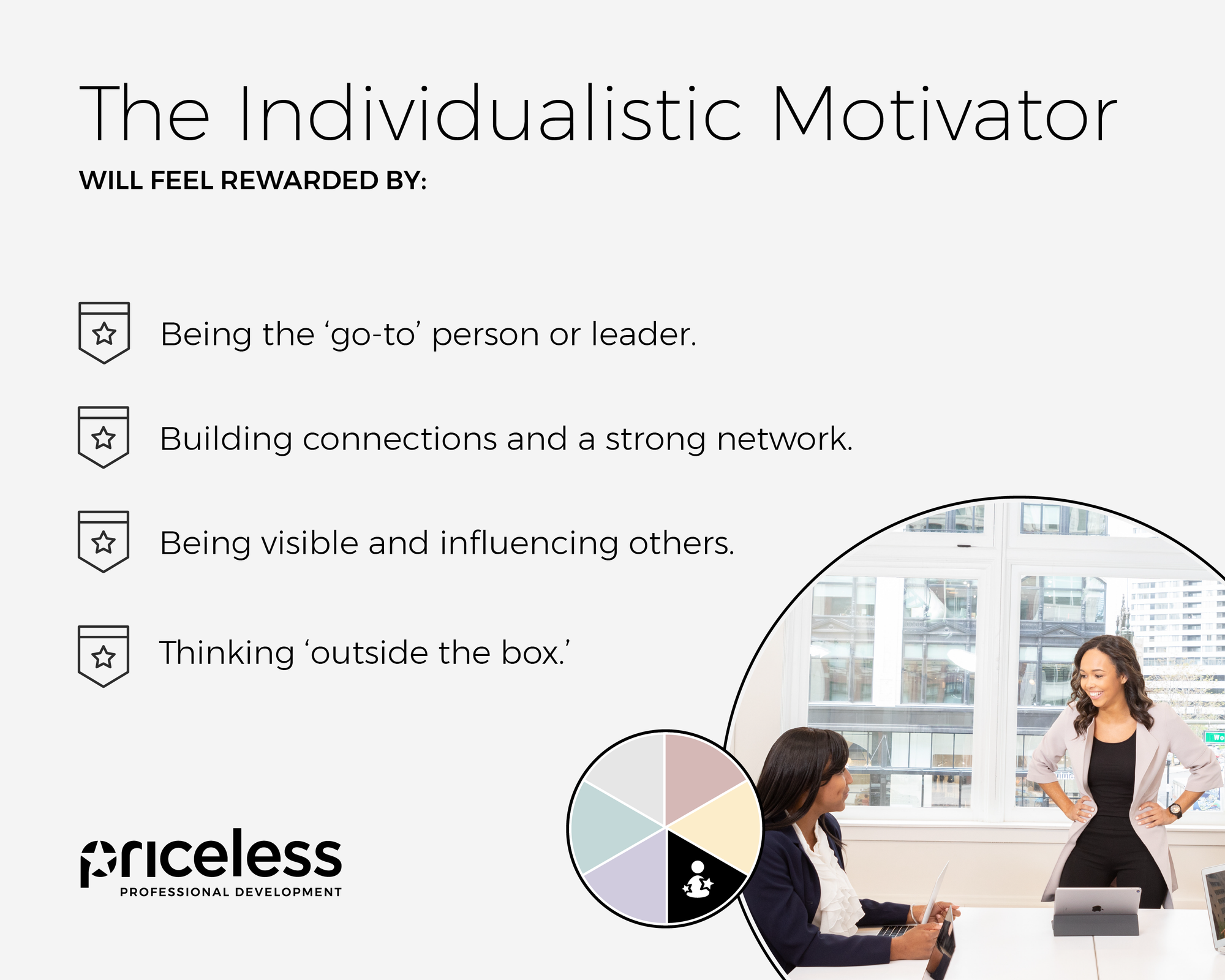 The Individualistic Motivator

WILL FEEL REWARDED BY:

Being the ‘go-to’ person or leader.

Building connections and a strong network.

Being visible and influencing others.

Thinking ‘outside the box.’

priceless
PROFESSIONAL DEVELOPMENT